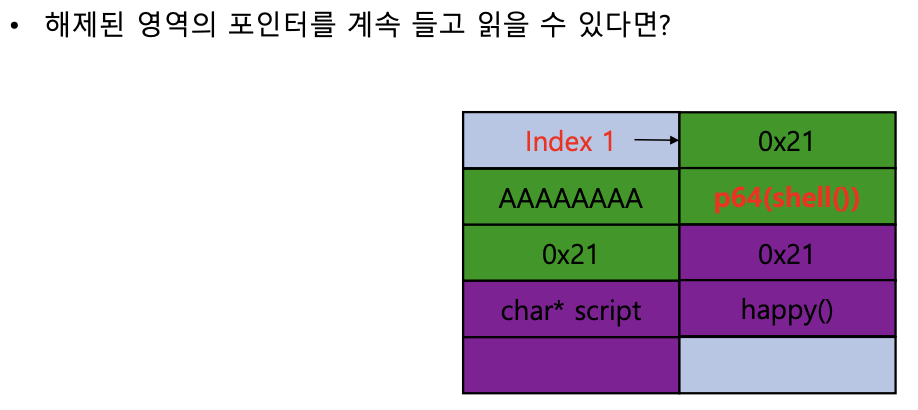 • 해제된 영역의 포인터를 계속 들고 읽을 수 있다면?

| Index 1 | 0x21 |
|---|---|
| AAAAAAAA | p64(shell()) |
| 0x21 | 0x21 |
| char* script | happy() |
| | |